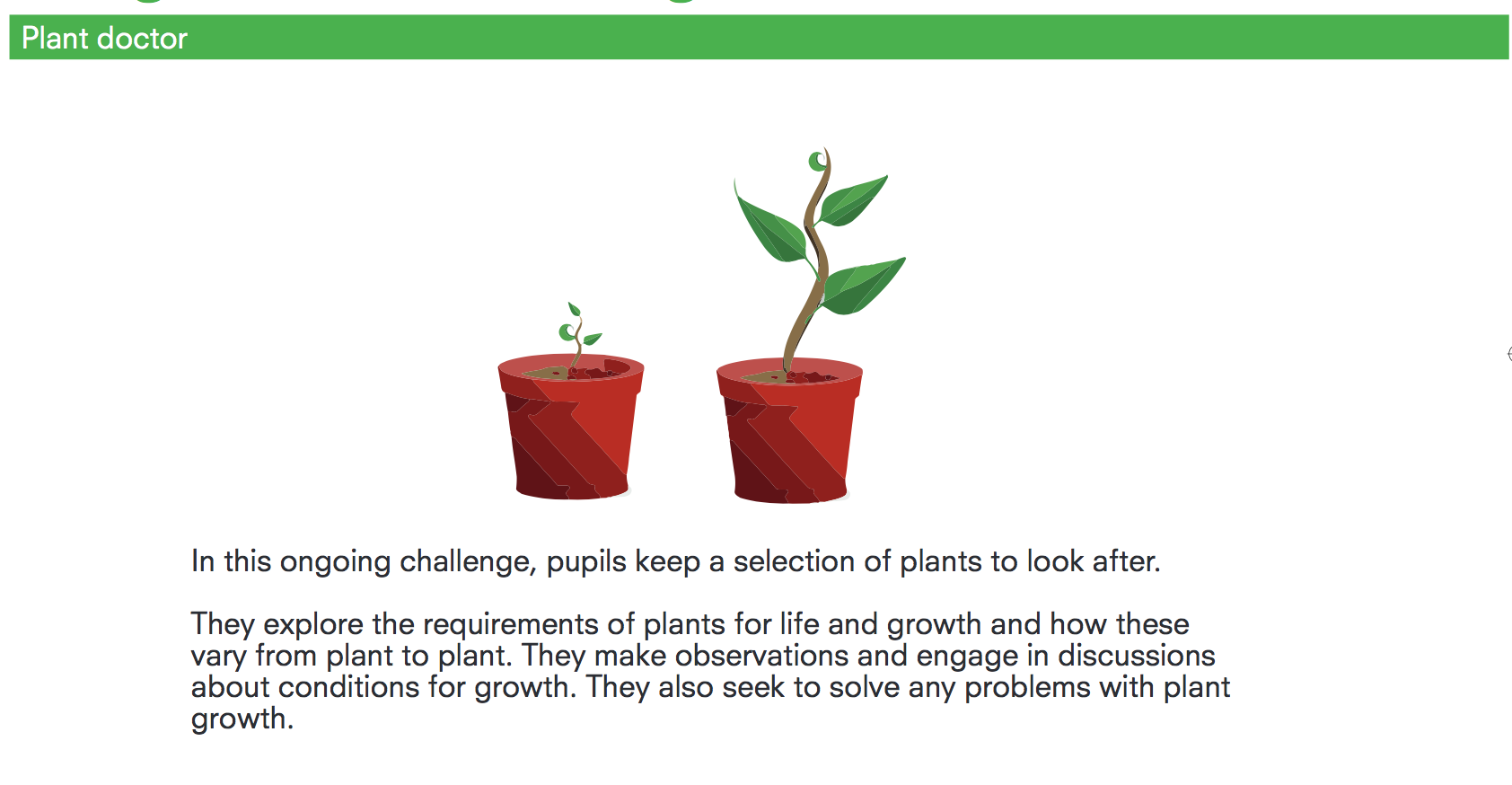 Plant doctor

In this ongoing challenge, pupils keep a selection of plants to look after.

They explore the requirements of plants for life and growth and how these vary from plant to plant. They make observations and engage in discussions about conditions for growth. They also seek to solve any problems with plant growth.